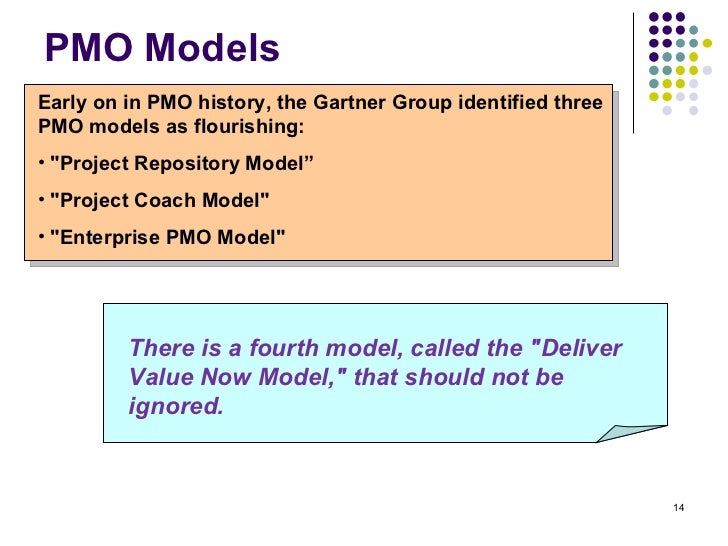 PMO Models

Early on in PMO history, the Gartner Group identified three PMO models as flourishing:

• "Project Repository Model”

• "Project Coach Model"

• "Enterprise PMO Model"

There is a fourth model, called the "Deliver Value Now Model," that should not be ignored.

14